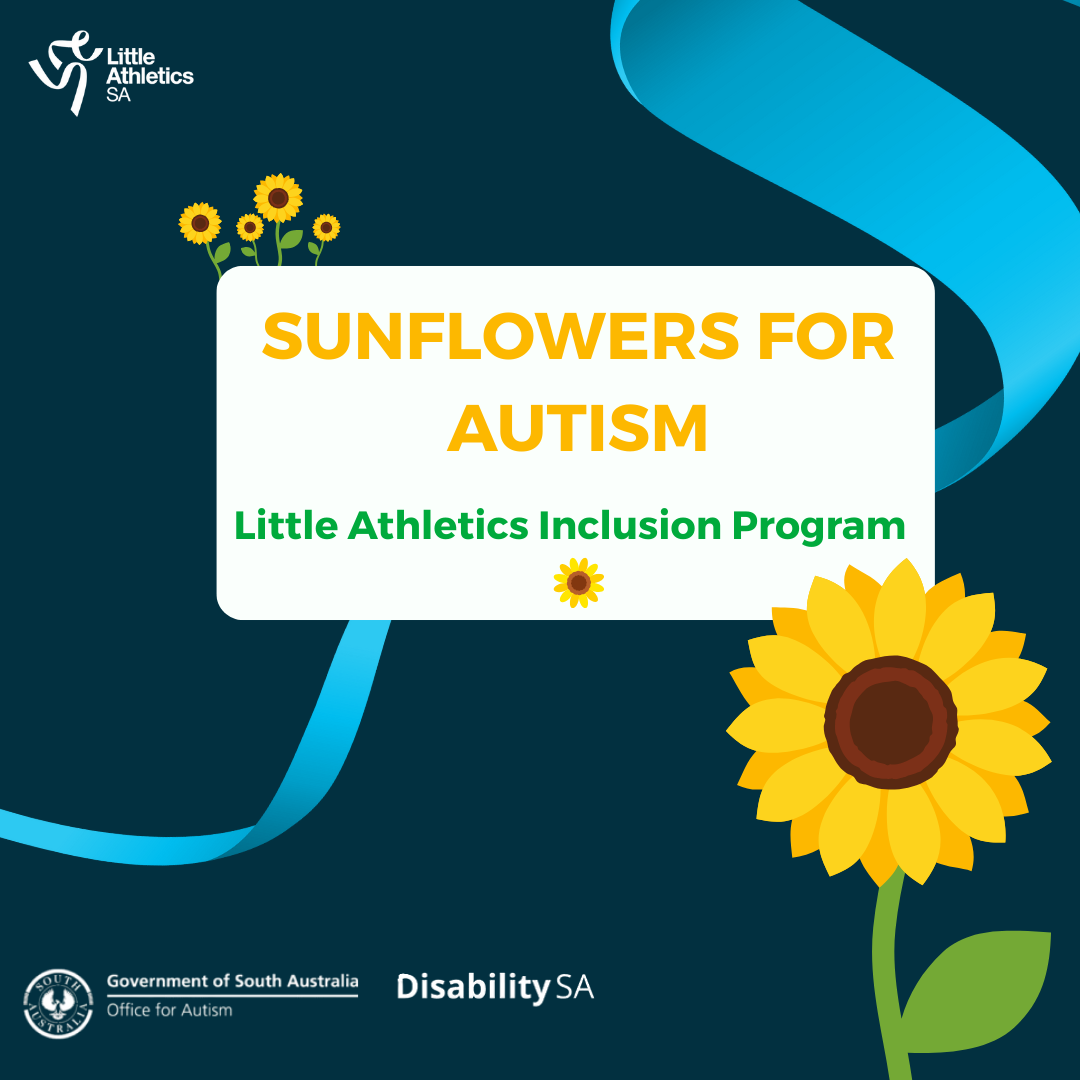 Little Athletics SA

SUNFLOWERS FOR AUTISM

Little Athletics Inclusion Program

SOUTH AUSTRALIA

Government of South Australia
Office for Autism

Disability SA